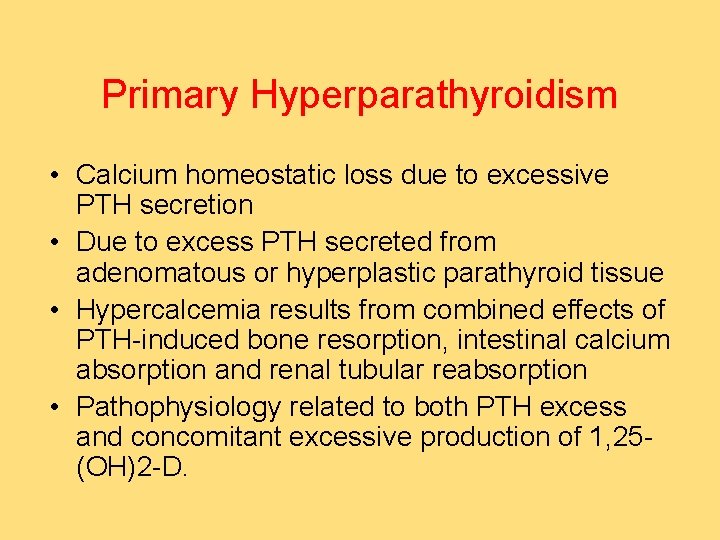 Primary Hyperparathyroidism

• Calcium homeostatic loss due to excessive PTH secretion
• Due to excess PTH secreted from adenomatous or hyperplastic parathyroid tissue
• Hypercalcemia results from combined effects of PTH-induced bone resorption, intestinal calcium absorption and renal tubular reabsorption
• Pathophysiology related to both PTH excess and concomitant excessive production of 1,25-(OH)2-D.